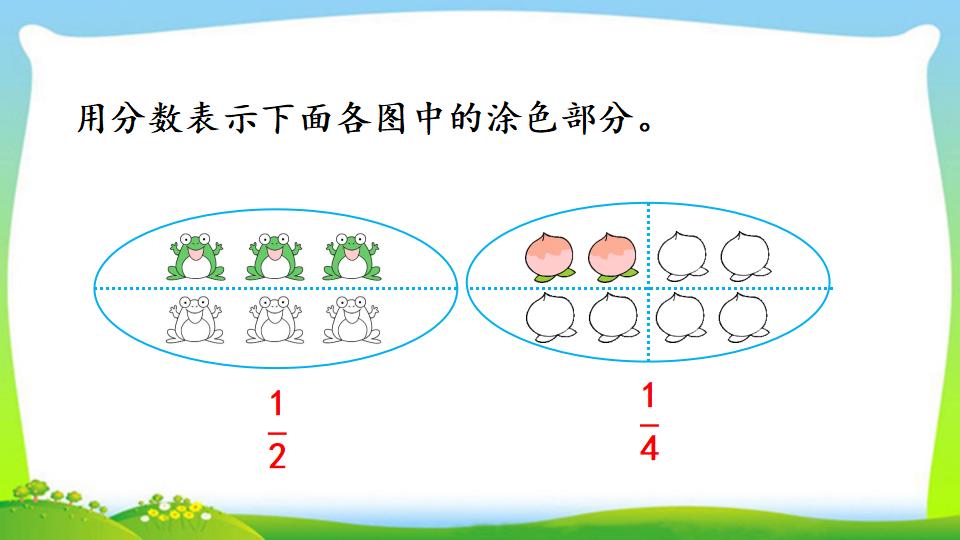 用分数表示下面各图中的涂色部分。

$\frac{1}{2}$

$\frac{1}{4}$